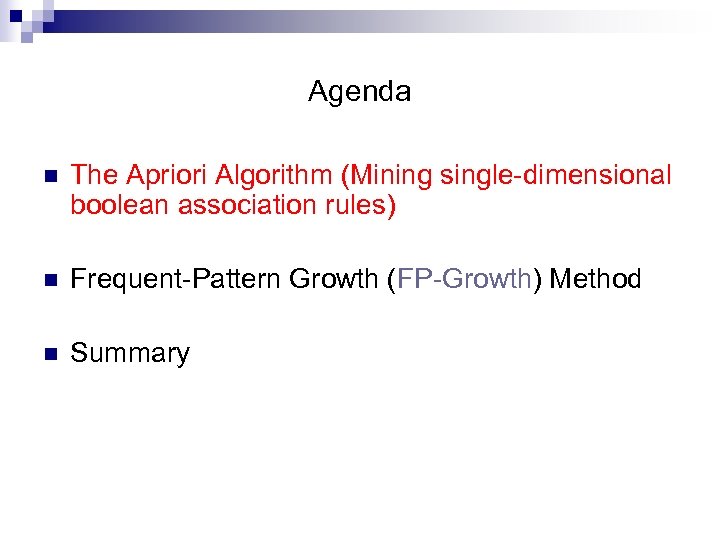 Agenda

The Apriori Algorithm (Mining single-dimensional boolean association rules)

Frequent-Pattern Growth (FP-Growth) Method

Summary